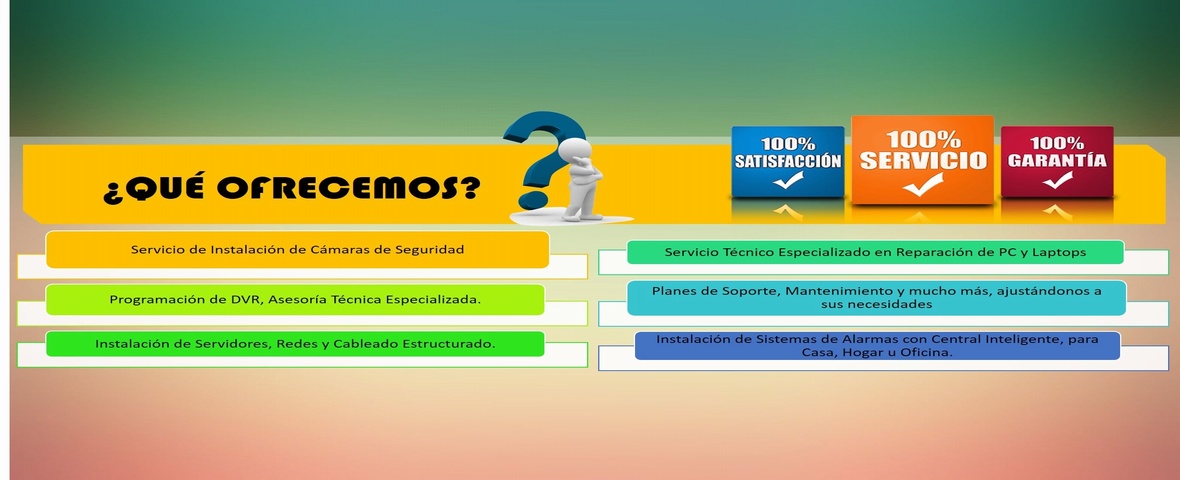 ¿QUÉ OFRECEMOS?

100% SATISFACCIÓN

100% SERVICIO

100% GARANTÍA

Servicio de Instalación de Cámaras de Seguridad

Programación de DVR, Asesoría Técnica Especializada.

Instalación de Servidores, Redes y Cableado Estructurado.

Servicio Técnico Especializado en Reparación de PC y Laptops

Planes de Soporte, Mantenimiento y mucho más, ajustándonos a sus necesidades

Instalación de Sistemas de Alarmas con Central Inteligente, para Casa, Hogar u Oficina.